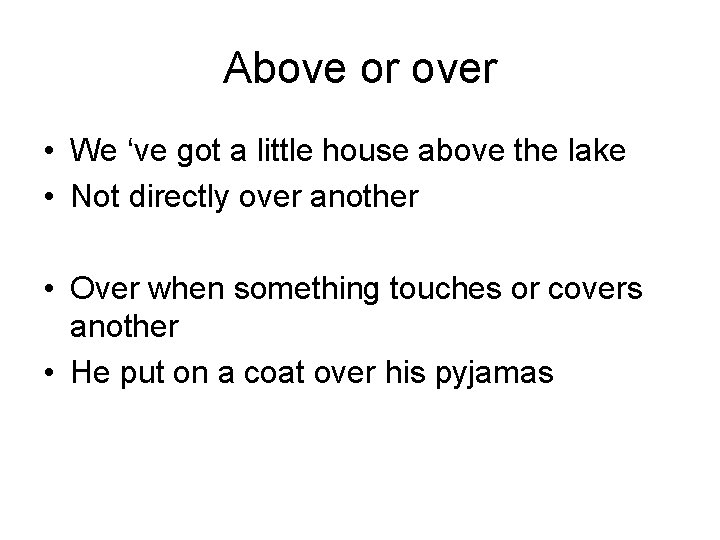 Above or over

• We ‘ve got a little house above the lake
• Not directly over another

• Over when something touches or covers another
• He put on a coat over his pyjamas